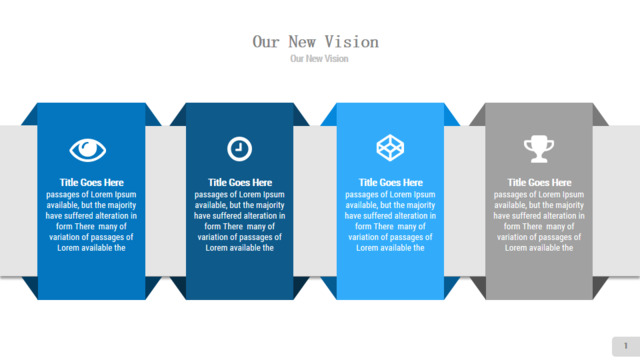 Our New Vision
Our New Vision

Title Goes Here
passages of Lorem Ipsum available, but the majority have suffered alteration in form There many of variation of passages of Lorem available the

Title Goes Here
passages of Lorem Ipsum available, but the majority have suffered alteration in form There many of variation of passages of Lorem available the

Title Goes Here
passages of Lorem Ipsum available, but the majority have suffered alteration in form There many of variation of passages of Lorem available the

Title Goes Here
passages of Lorem Ipsum available, but the majority have suffered alteration in form There many of variation of passages of Lorem available the

1